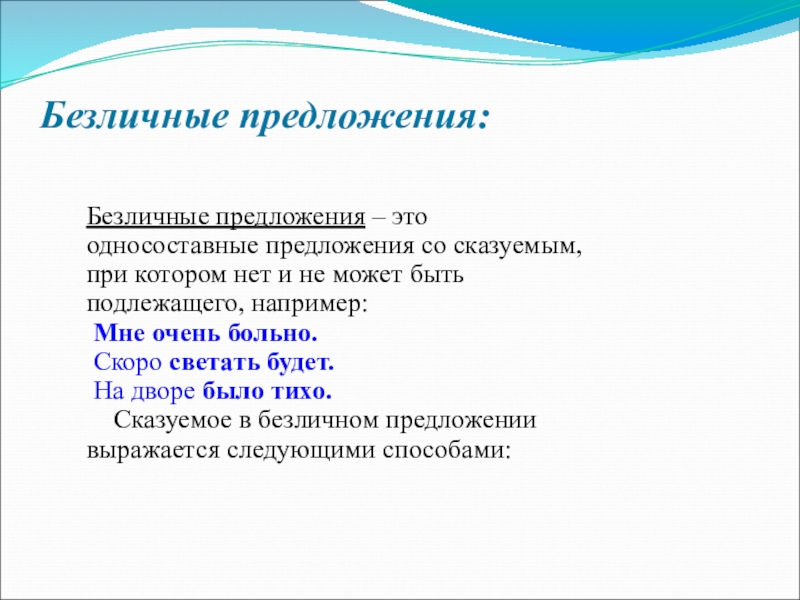 Безличные предложения:

Безличные предложения – это односоставные предложения со сказуемым, при котором нет и не может быть подлежащего, например:
Мне очень больно.
Скоро светать будет.
На дворе было тихо.

Сказуемое в безличном предложении выражается следующими способами: